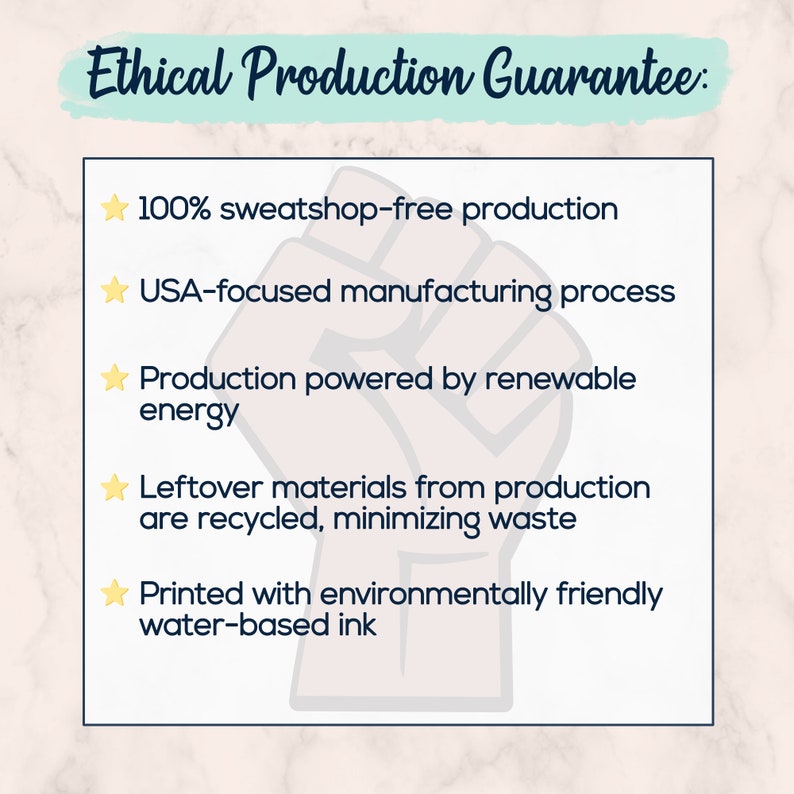 Ethical Production Guarantee:

⭐ 100% sweatshop-free production

⭐ USA-focused manufacturing process

⭐ Production powered by renewable energy

⭐ Leftover materials from production are recycled, minimizing waste

⭐ Printed with environmentally friendly water-based ink